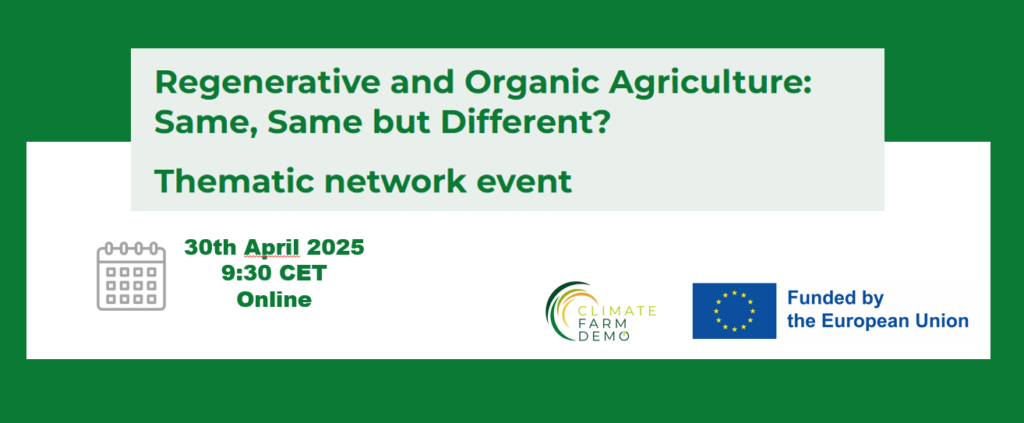 Regenerative and Organic Agriculture: Same, Same but Different?

Thematic network event

30th April 2025
9:30 CET
Online

CLIMATE FARM DEMO

Funded by the European Union